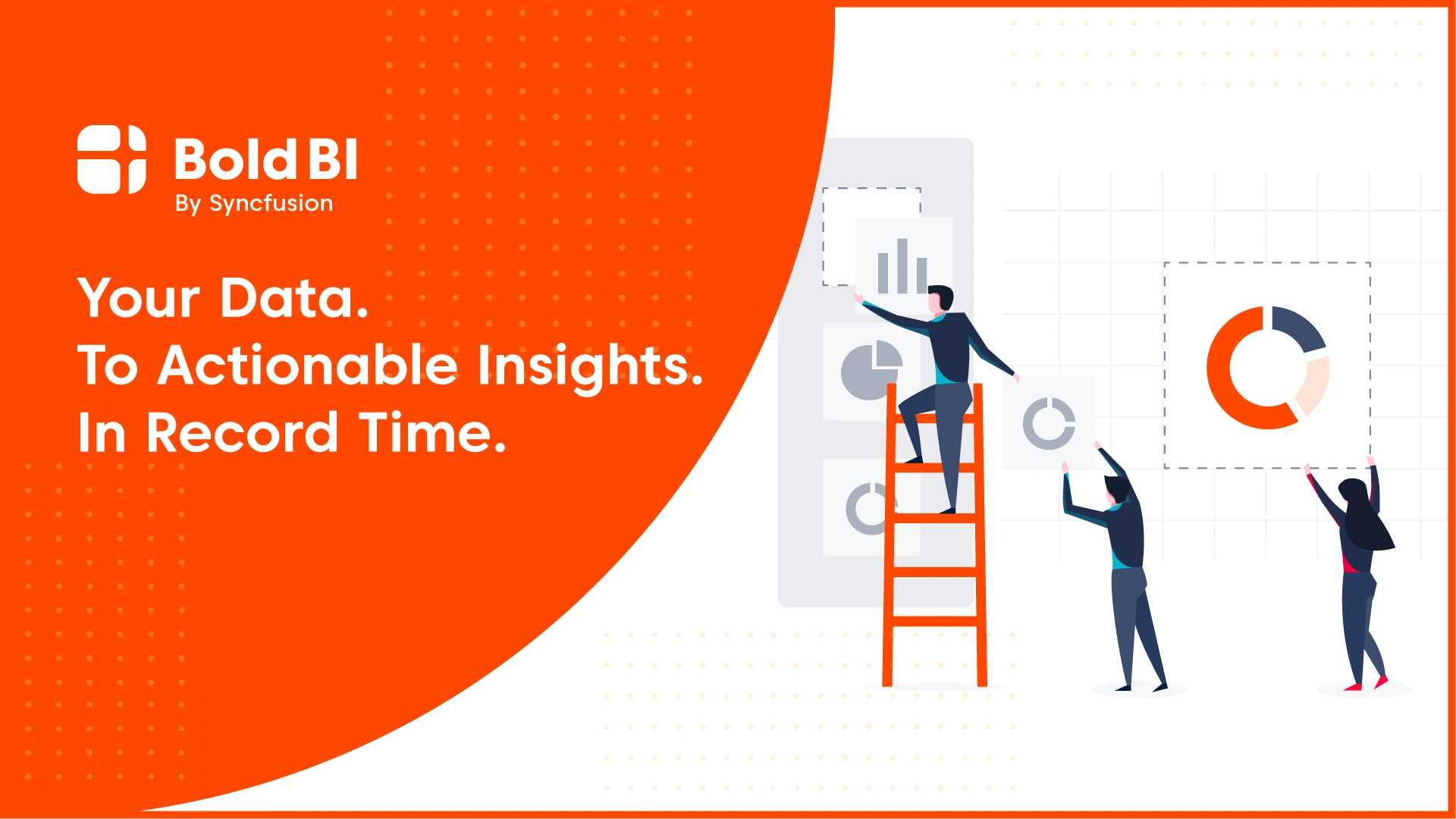 Bold BI
By Syncfusion

Your Data.
To Actionable Insights.
In Record Time.